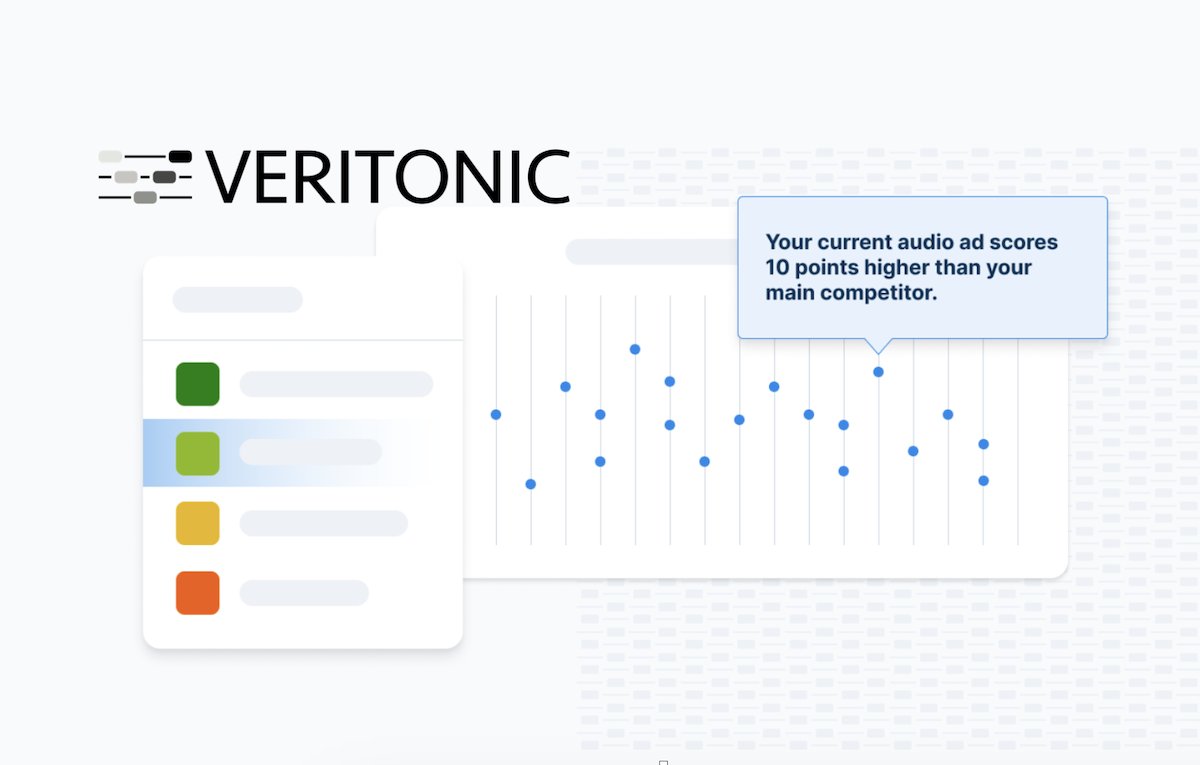 VERITONIC

Your current audio ad scores 10 points higher than your main competitor.